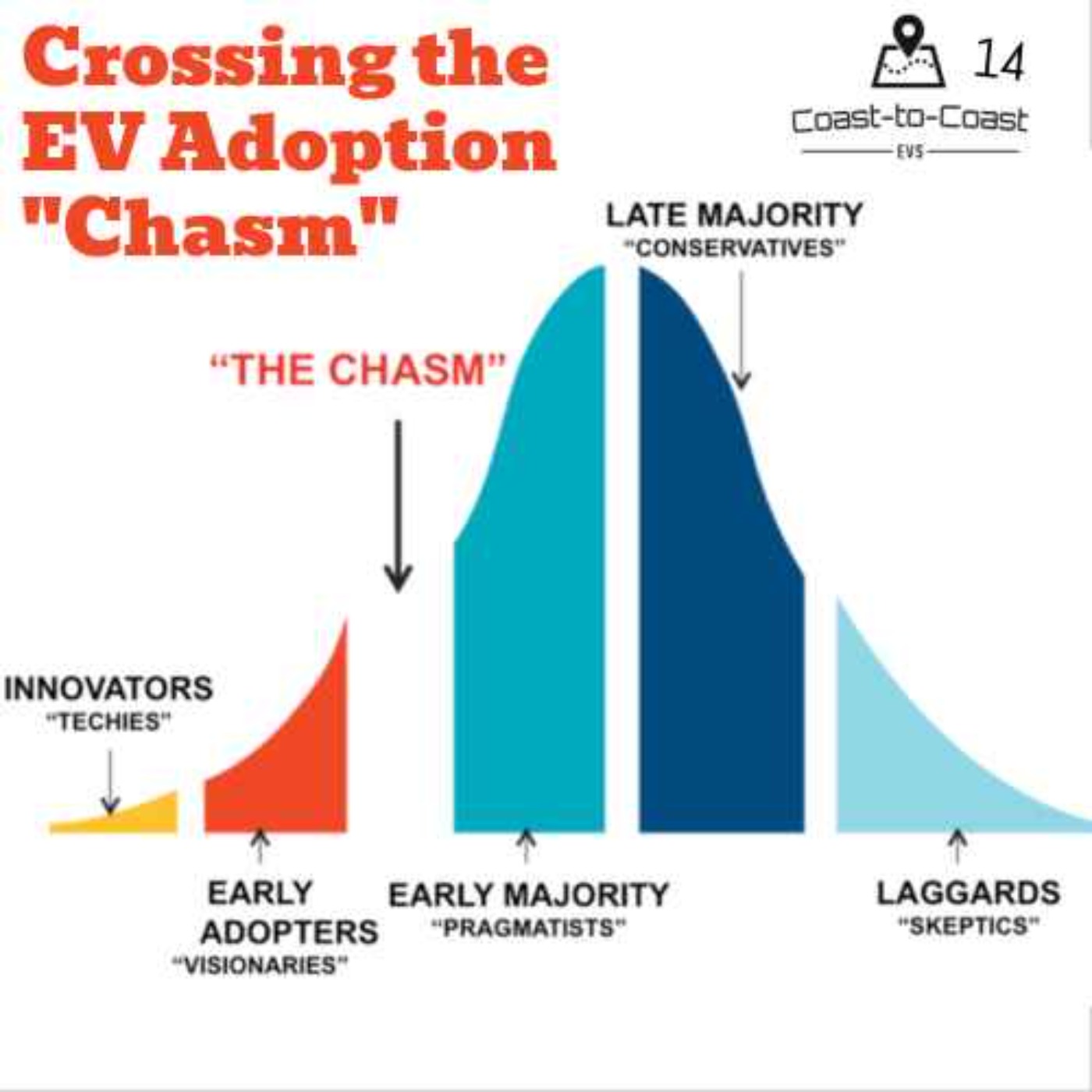 Crossing the EV Adoption "Chasm"

14

Coast-to-Coast
EVS

LATE MAJORITY
"CONSERVATIVES"

"THE CHASM"

INNOVATORS
"TECHIES"

EARLY ADOPTERS
"VISIONARIES"

EARLY MAJORITY
"PRAGMATISTS"

LAGGARDS
"SKEPTICS"